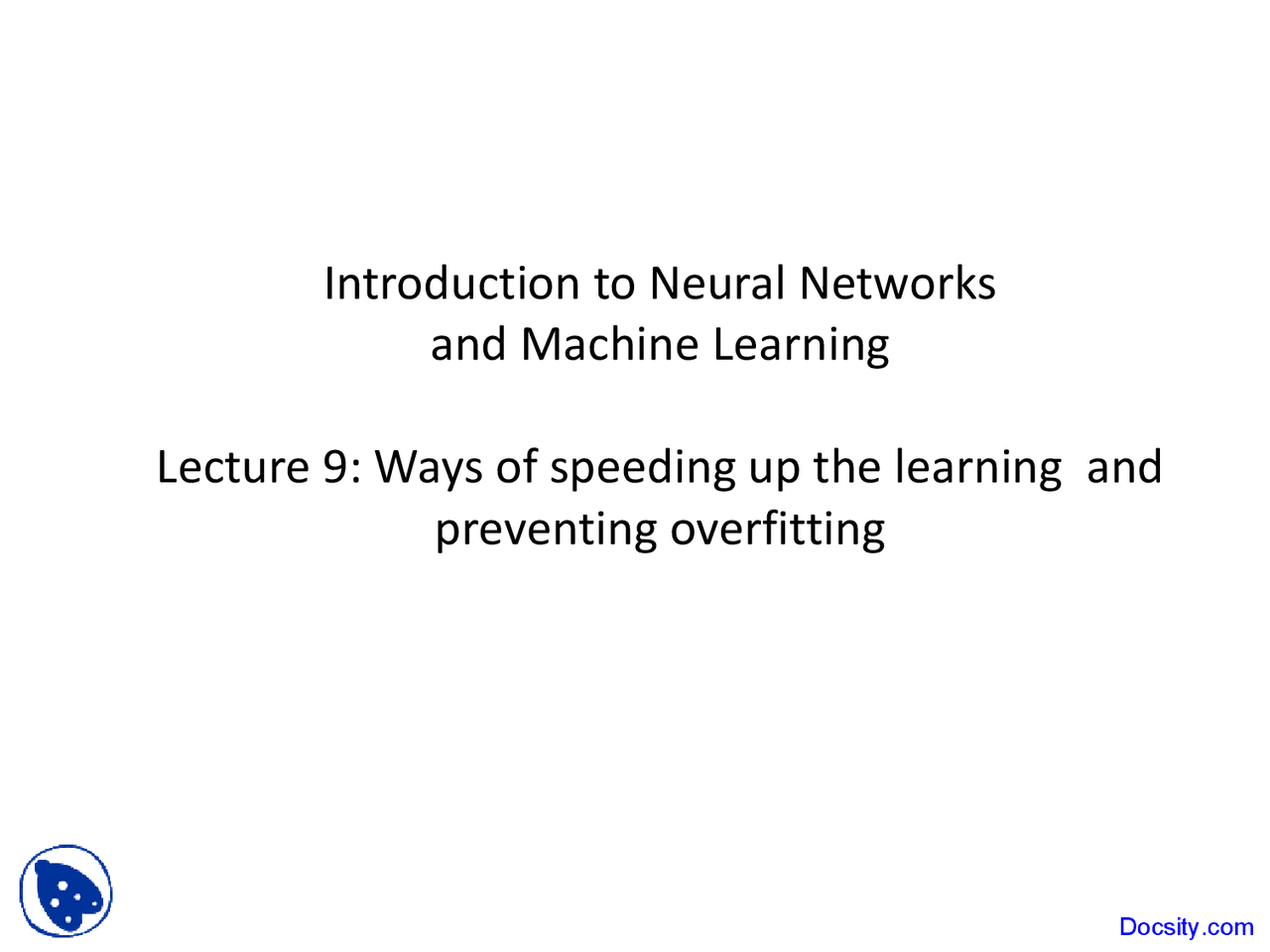 Introduction to Neural Networks and Machine Learning

Lecture 9: Ways of speeding up the learning and preventing overfitting

Docsity.com